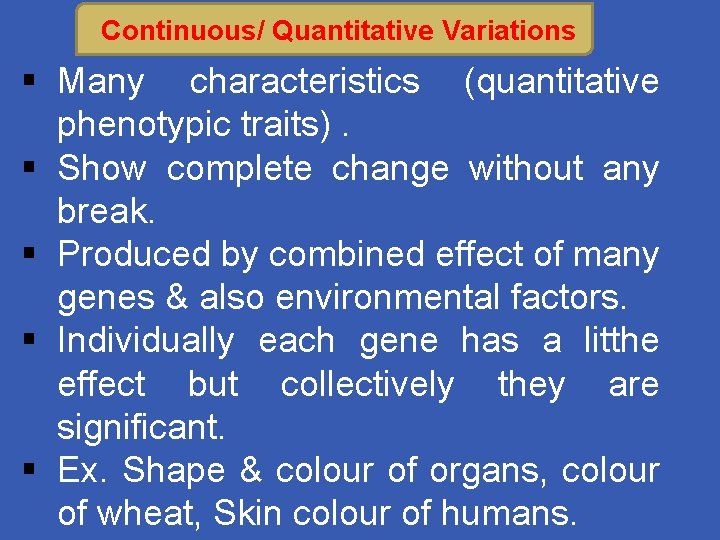 Continuous/ Quantitative Variations

▪ Many characteristics (quantitative phenotypic traits) .

▪ Show complete change without any break.

▪ Produced by combined effect of many genes & also environmental factors.

▪ Individually each gene has a litthe effect but collectively they are significant.

▪ Ex. Shape & colour of organs, colour of wheat, Skin colour of humans.